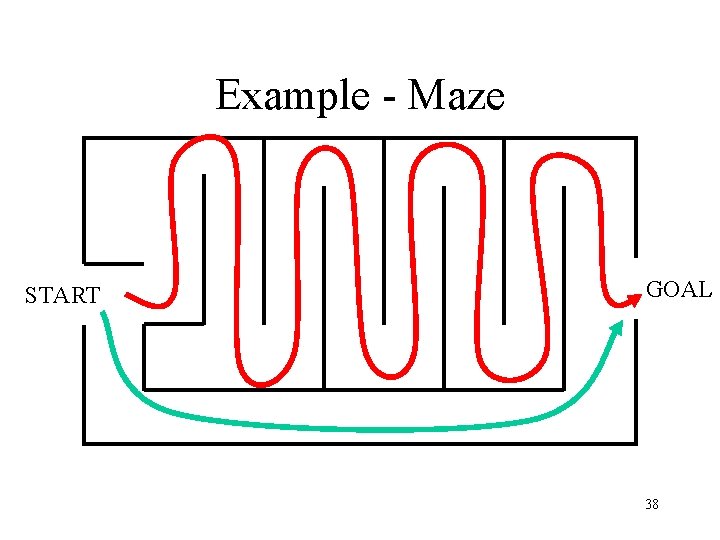 Example - Maze

START

GOAL

38